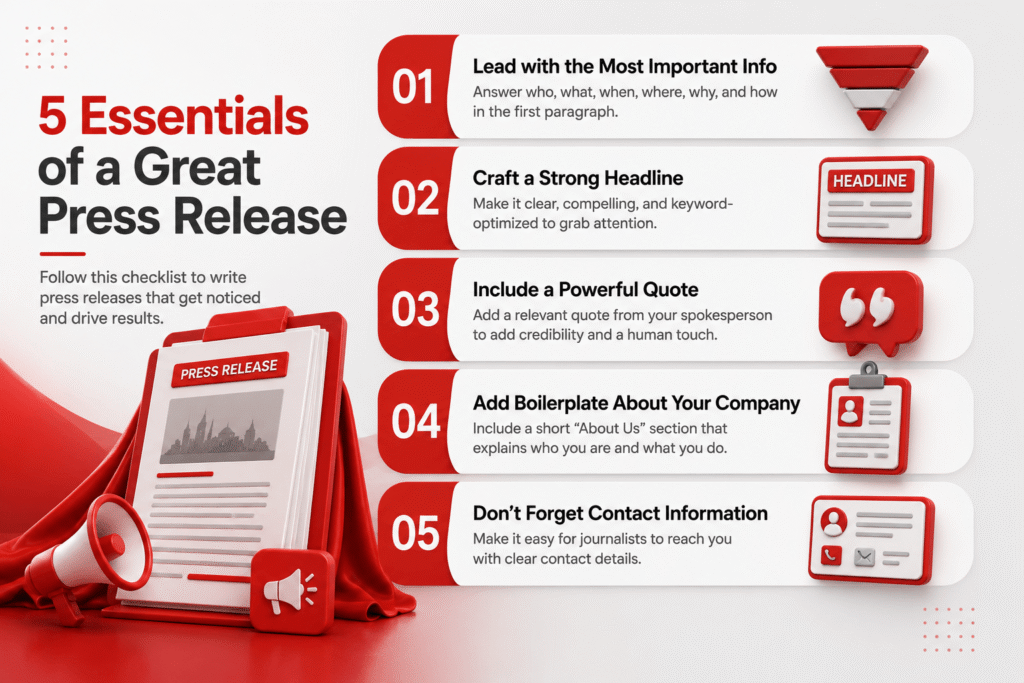 5 Essentials of a Great Press Release

Follow this checklist to write press releases that get noticed and drive results.

PRESS RELEASE

01
Lead with the Most Important Info
Answer who, what, when, where, why, and how in the first paragraph.

02
Craft a Strong Headline
Make it clear, compelling, and keyword-optimized to grab attention.

HEADLINE

03
Include a Powerful Quote
Add a relevant quote from your spokesperson to add credibility and a human touch.

04
Add Boilerplate About Your Company
Include a short "About Us" section that explains who you are and what you do.

05
Don't Forget Contact Information
Make it easy for journalists to reach you with clear contact details.